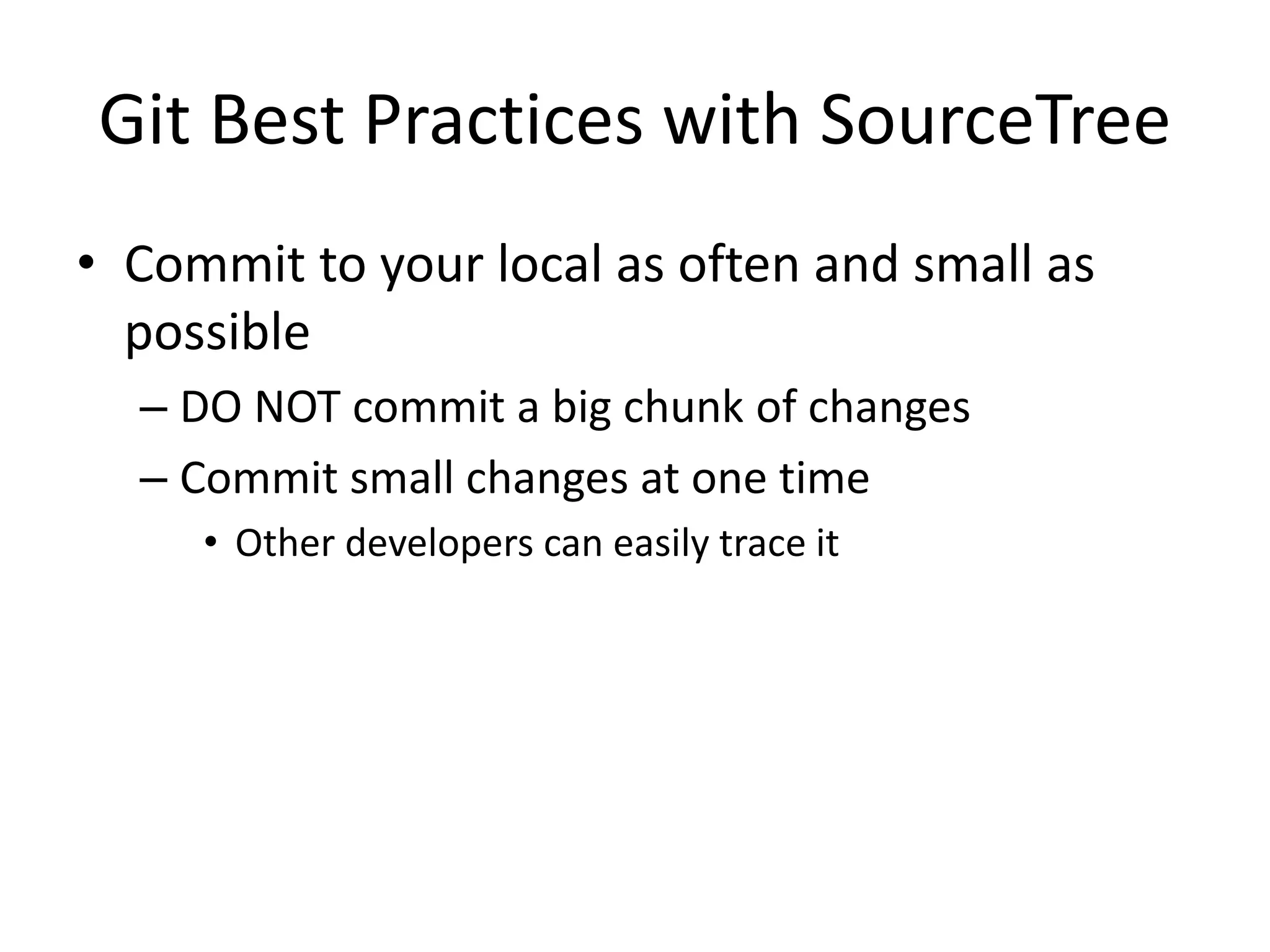 Git Best Practices with SourceTree

• Commit to your local as often and small as possible

– DO NOT commit a big chunk of changes

– Commit small changes at one time

• Other developers can easily trace it